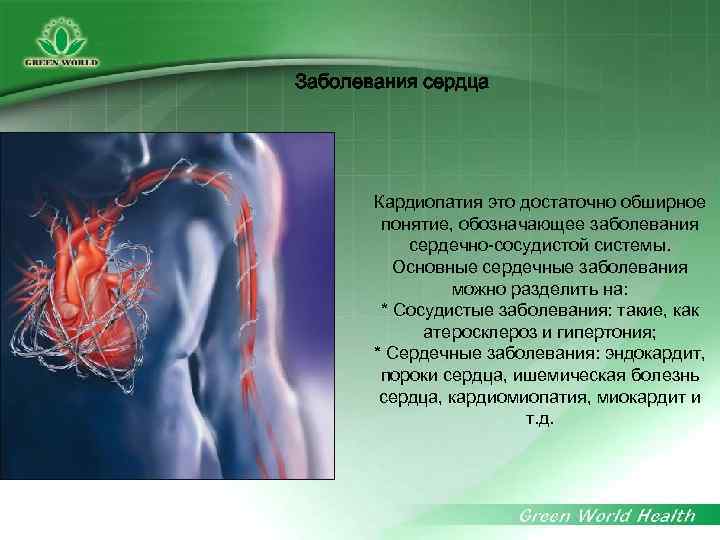 GREEN WORLD

Заболевания сердца

Кардиопатия это достаточно обширное понятие, обозначающее заболевания сердечно-сосудистой системы. Основные сердечные заболевания можно разделить на:
* Сосудистые заболевания: такие, как атеросклероз и гипертония;
* Сердечные заболевания: эндокардит, пороки сердца, ишемическая болезнь сердца, кардиомиопатия, миокардит и т.д.

Green World Health